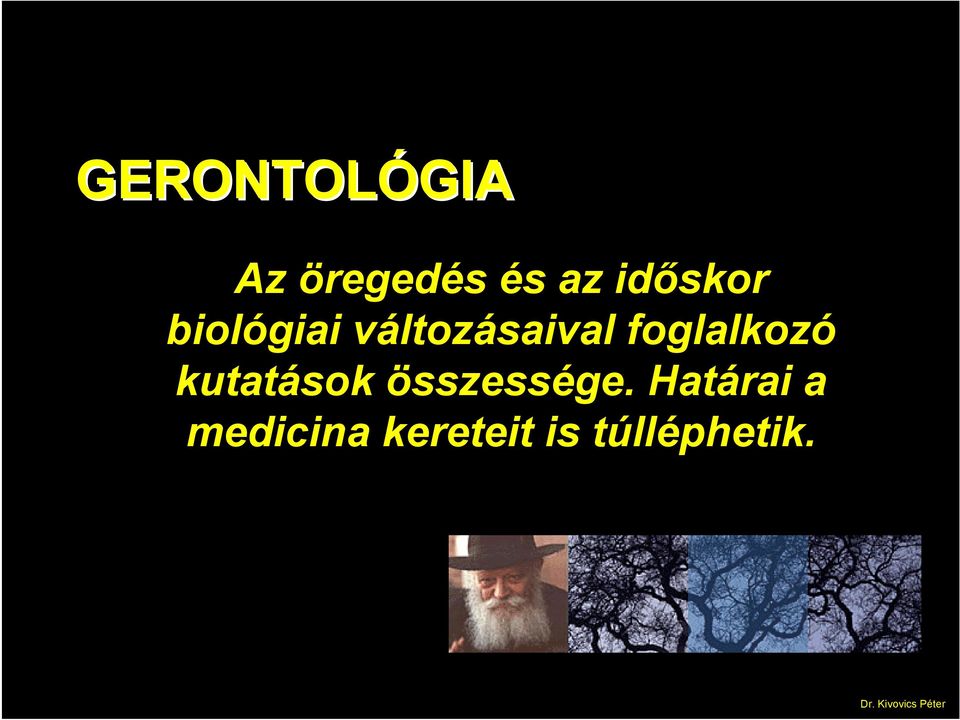 GERONTOLÓGIA

Az öregedés és az időskor biológiai változásaival foglalkozó kutatások összessége. Határai a medicina kereteit is túlléphetik.

Dr. Kivovics Péter